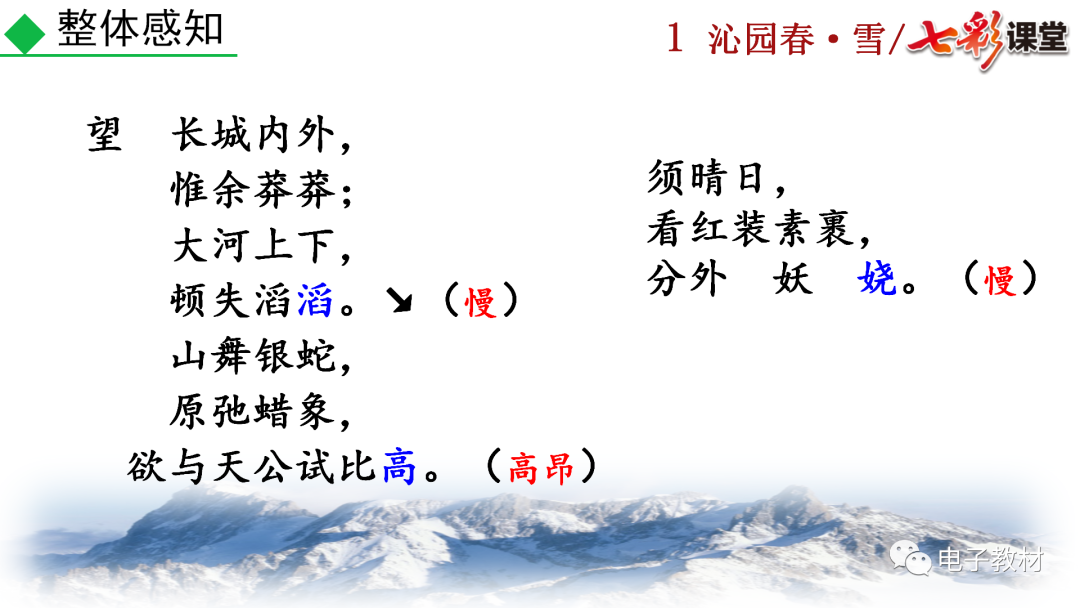 整体感知

1 沁园春·雪/七彩课堂

望 长城内外，
惟余莽莽；
大河上下，
顿失滔滔。↘（慢）
山舞银蛇，
原弛蜡象，
欲与天公试比高。（高昂）

须晴日，
看红装素裹，
分外 妖 娆。（慢）

电子教材